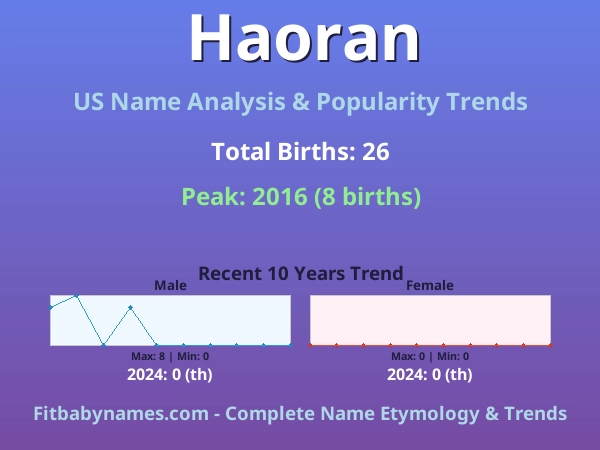 Haoran

US Name Analysis & Popularity Trends

Total Births: 26

Peak: 2016 (8 births)

Recent 10 Years Trend

Male

Max: 8 | Min: 0

2024: 0 (th)

Female

Max: 0 | Min: 0

2024: 0 (th)

Fitbabynames.com - Complete Name Etymology & Trends